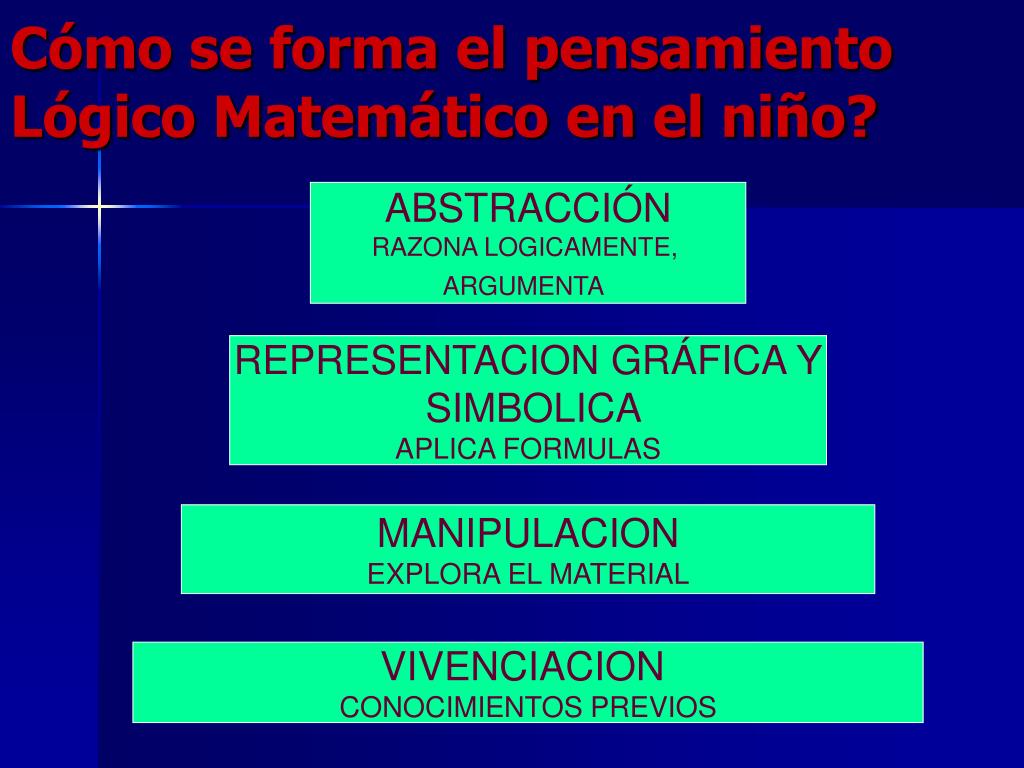 Cómo se forma el pensamiento Lógico Matemático en el niño?

ABSTRACCIÓN
RAZONA LOGICAMENTE, ARGUMENTA

REPRESENTACION GRÁFICA Y SIMBOLICA
APLICA FORMULAS

MANIPULACION
EXPLORA EL MATERIAL

VIVENCIACION
CONOCIMIENTOS PREVIOS